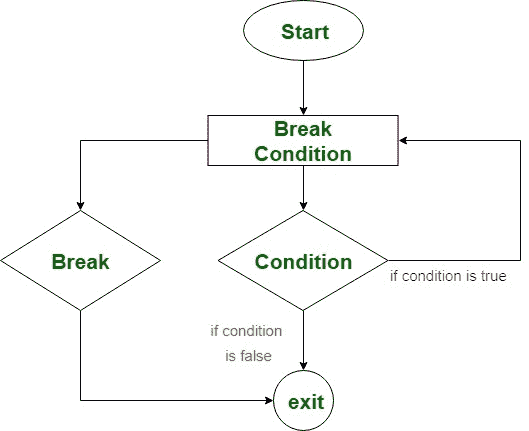 Start

Break Condition

Break

Condition

if condition is true

if condition is false

exit